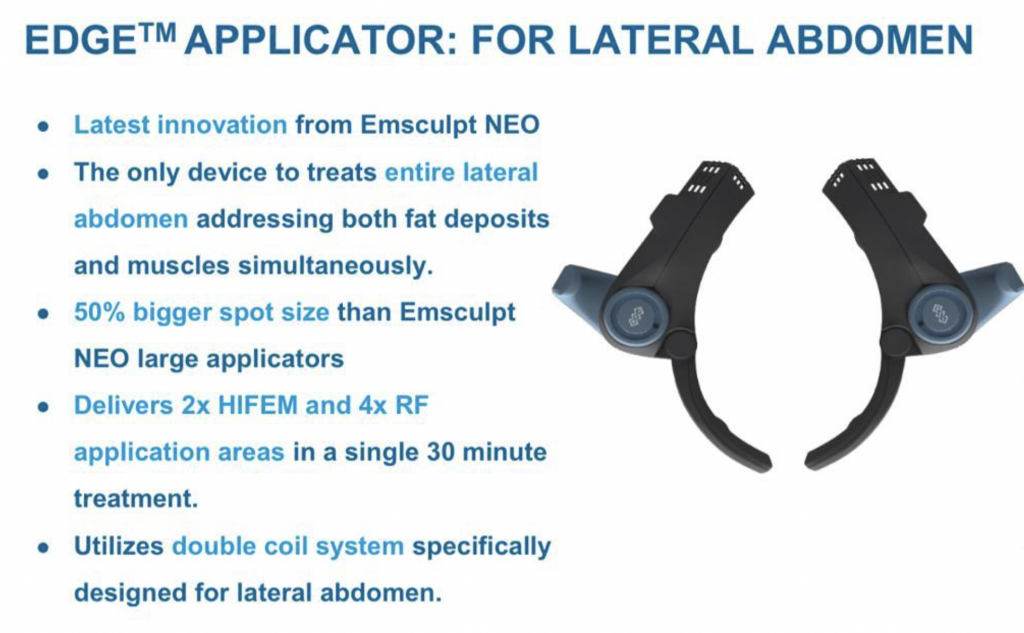 EDGE$^{TM}$ APPLICATOR: FOR LATERAL ABDOMEN

- Latest innovation from Emsculpt NEO
- The only device to treats entire lateral abdomen addressing both fat deposits and muscles simultaneously.
- 50% bigger spot size than Emsculpt NEO large applicators
- Delivers 2x HIFEM and 4x RF application areas in a single 30 minute treatment.
- Utilizes double coil system specifically designed for lateral abdomen.